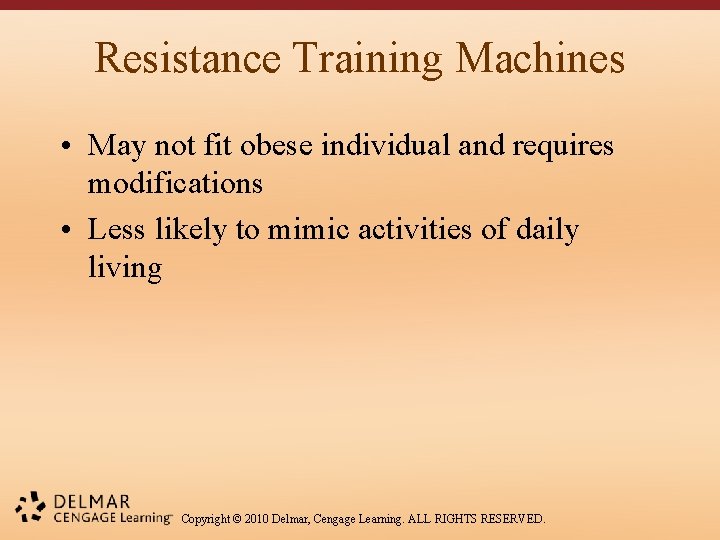 Resistance Training Machines

• May not fit obese individual and requires modifications

• Less likely to mimic activities of daily living

DELMAR
CENGAGE Learning™

Copyright © 2010 Delmar, Cengage Learning. ALL RIGHTS RESERVED.